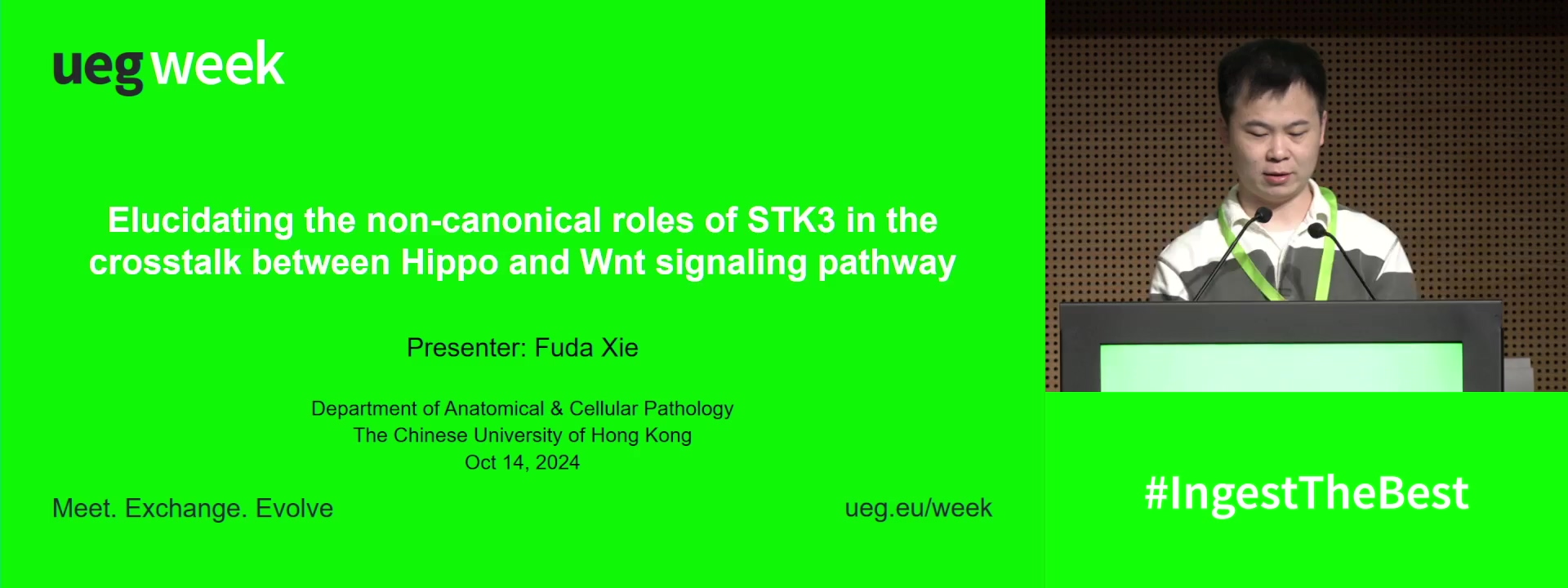 ueg week

Elucidating the non-canonical roles of STK3 in the crosstalk between Hippo and Wnt signaling pathway

Presenter: Fuda Xie

Department of Anatomical & Cellular Pathology
The Chinese University of Hong Kong
Oct 14, 2024

Meet. Exchange. Evolve

ueg.eu/week

#IngestTheBest